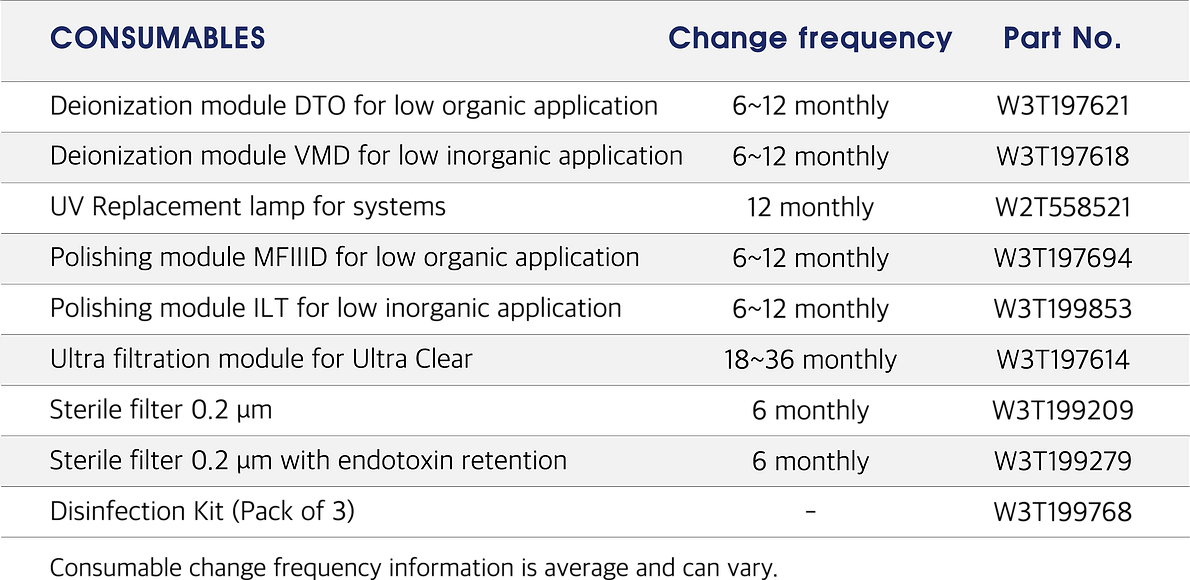 | CONSUMABLES | Change frequency | Part No. |
|---|---|---|
| Deionization module DTO for low organic application | 6~12 monthly | W3T197621 |
| Deionization module VMD for low inorganic application | 6~12 monthly | W3T197618 |
| UV Replacement lamp for systems | 12 monthly | W2T558521 |
| Polishing module MFIIID for low organic application | 6~12 monthly | W3T197694 |
| Polishing module ILT for low inorganic application | 6~12 monthly | W3T199853 |
| Ultra filtration module for Ultra Clear | 18~36 monthly | W3T197614 |
| Sterile filter 0.2 µm | 6 monthly | W3T199209 |
| Sterile filter 0.2 µm with endotoxin retention | 6 monthly | W3T199279 |
| Disinfection Kit (Pack of 3) | - | W3T199768 |

Consumable change frequency information is average and can vary.